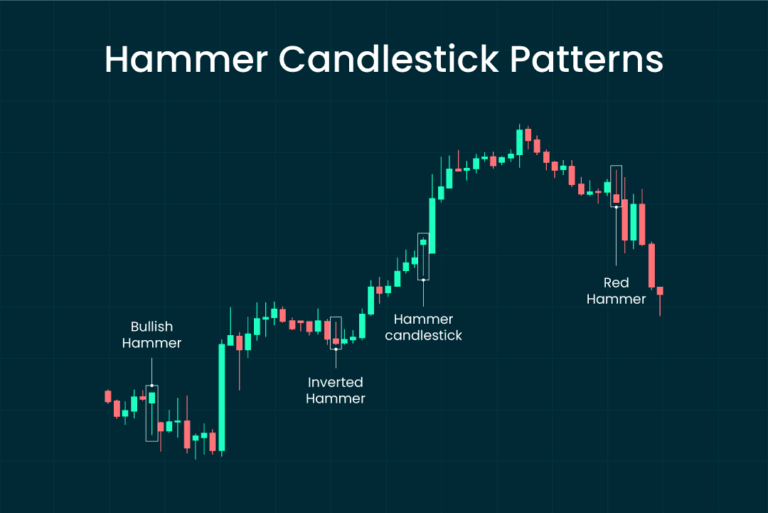 Hammer Candlestick Patterns

Bullish Hammer

Inverted Hammer

Hammer candlestick

Red Hammer